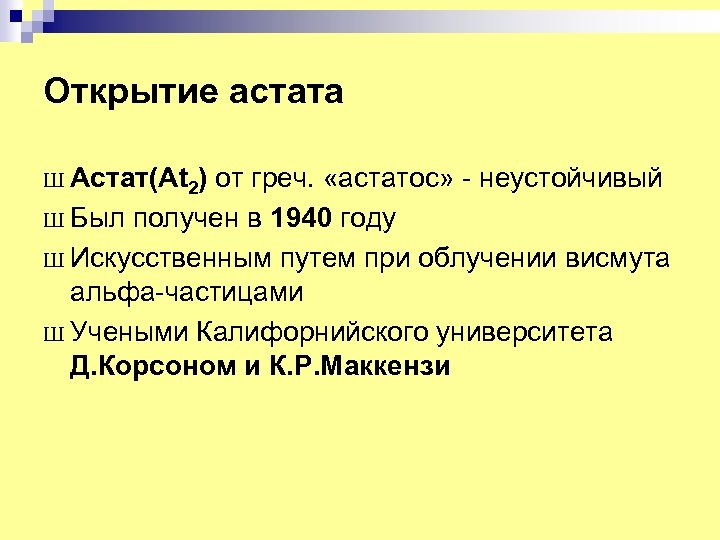 Открытие астата

Ш Астат($At_2$) от греч. «астатос» - неустойчивый

Ш Был получен в 1940 году

Ш Искусственным путем при облучении висмута альфа-частицами

Ш Учеными Калифорнийского университета Д.Корсоном и К.Р.Маккензи